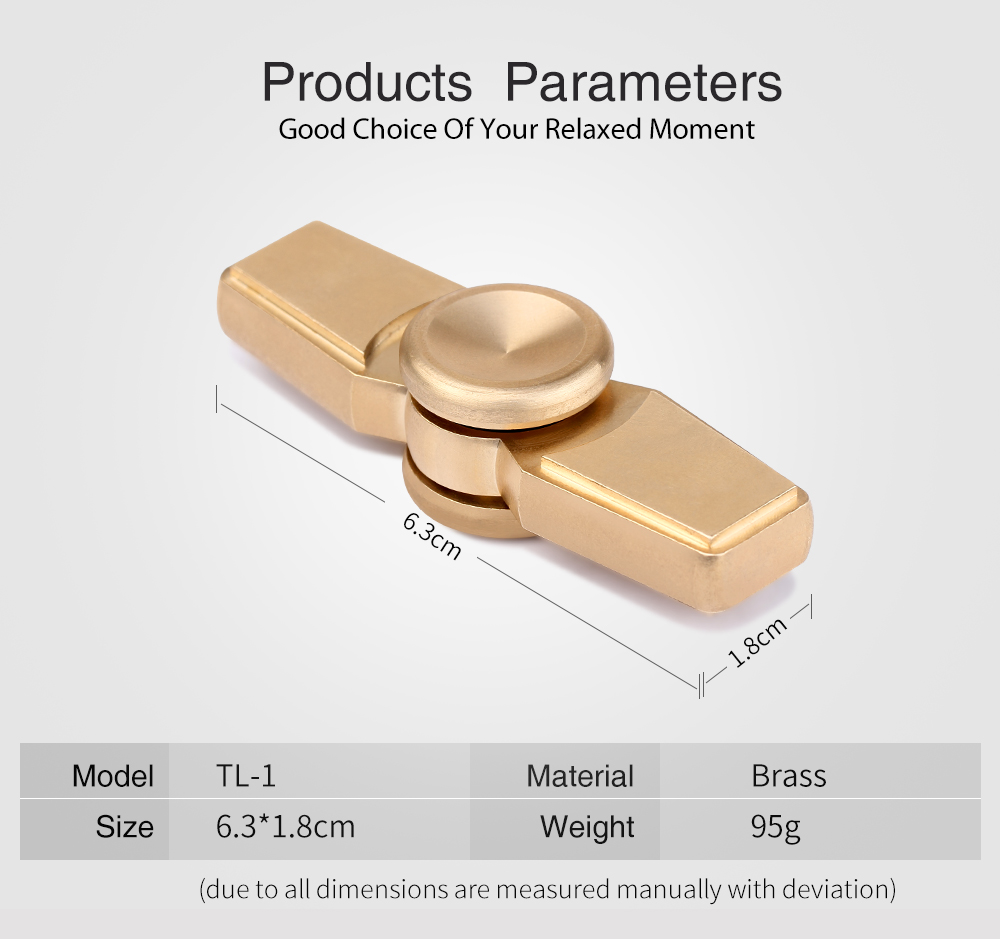 Products Parameters
Good Choice Of Your Relaxed Moment

6.3cm
1.8cm

| Model | TL-1 | Material | Brass |
|---|---|---|---|
| Size | 6.3*1.8cm | Weight | 95g |

(due to all dimensions are measured manually with deviation)